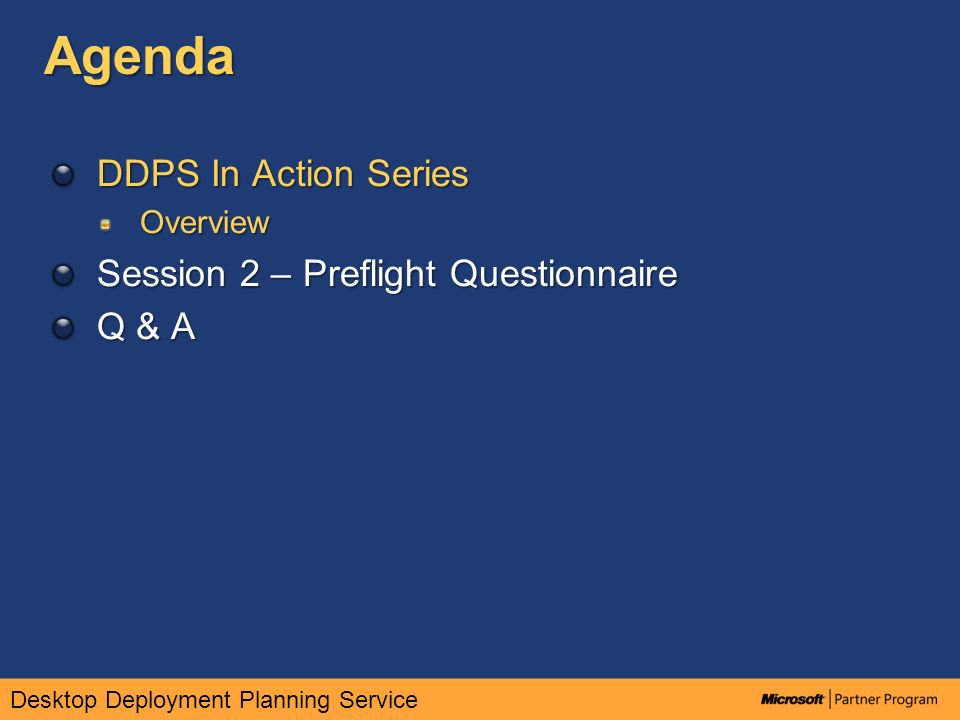 Agenda

DDPS In Action Series

Overview

Session 2 – Preflight Questionnaire

Q & A

Desktop Deployment Planning Service

Microsoft | Partner Program